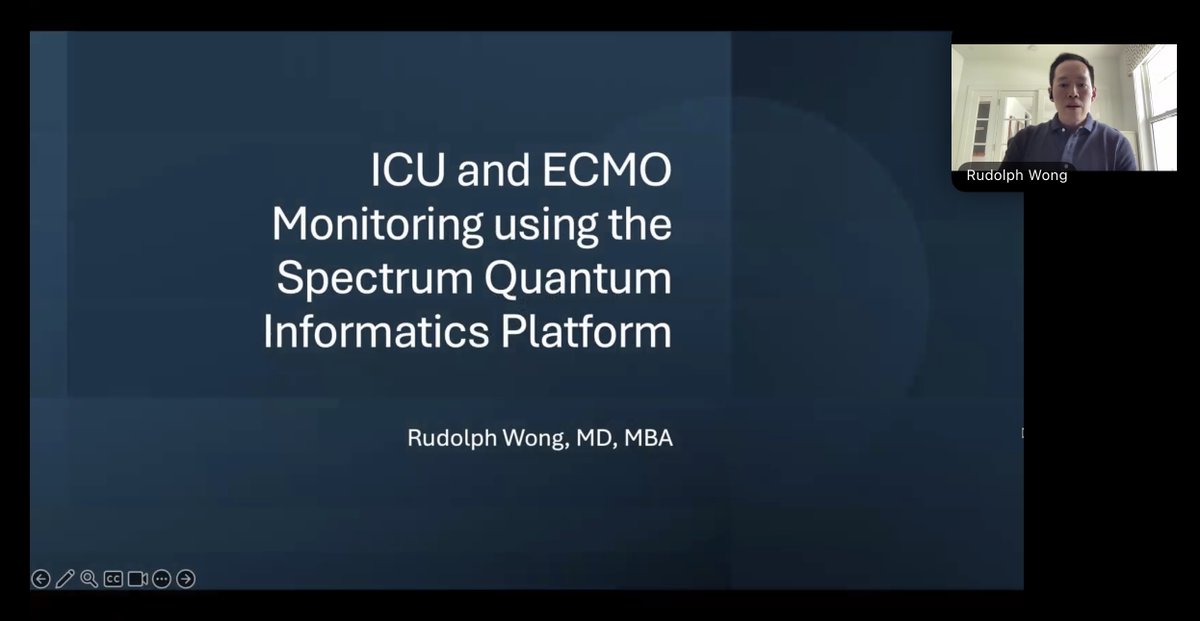 ICU and ECMO Monitoring using the Spectrum Quantum Informatics Platform

Rudolph Wong, MD, MBA

Rudolph Wong

CC